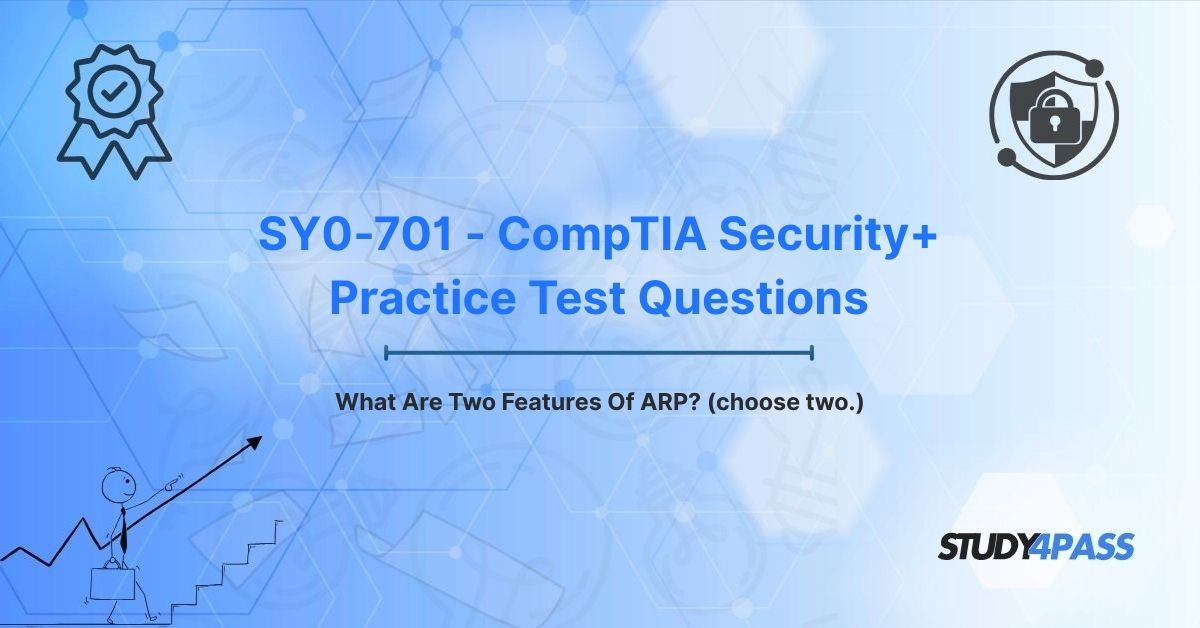 SY0-701 - CompTIA Security+ Practice Test Questions

What Are Two Features Of ARP? (choose two.)

STUDY4PASS